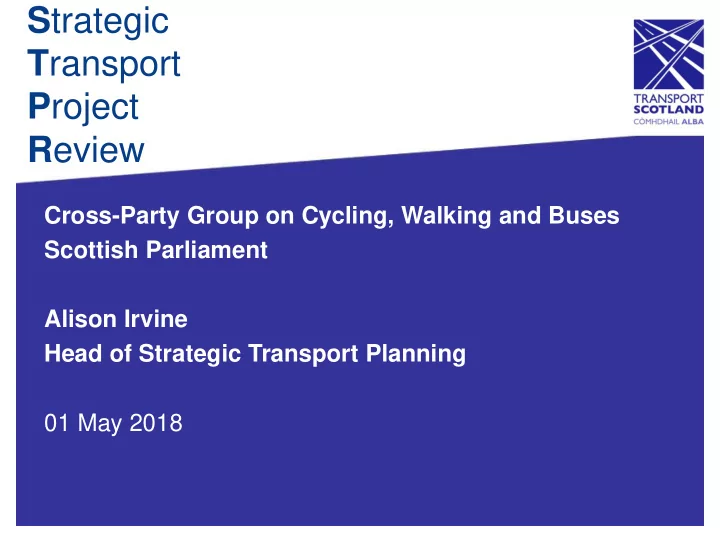 Strategic
Transport
Project
Review

TRANSPORT
SCOTLAND
CÒMHDHAIL ALBA

Cross-Party Group on Cycling, Walking and Buses
Scottish Parliament

Alison Irvine
Head of Strategic Transport Planning

01 May 2018